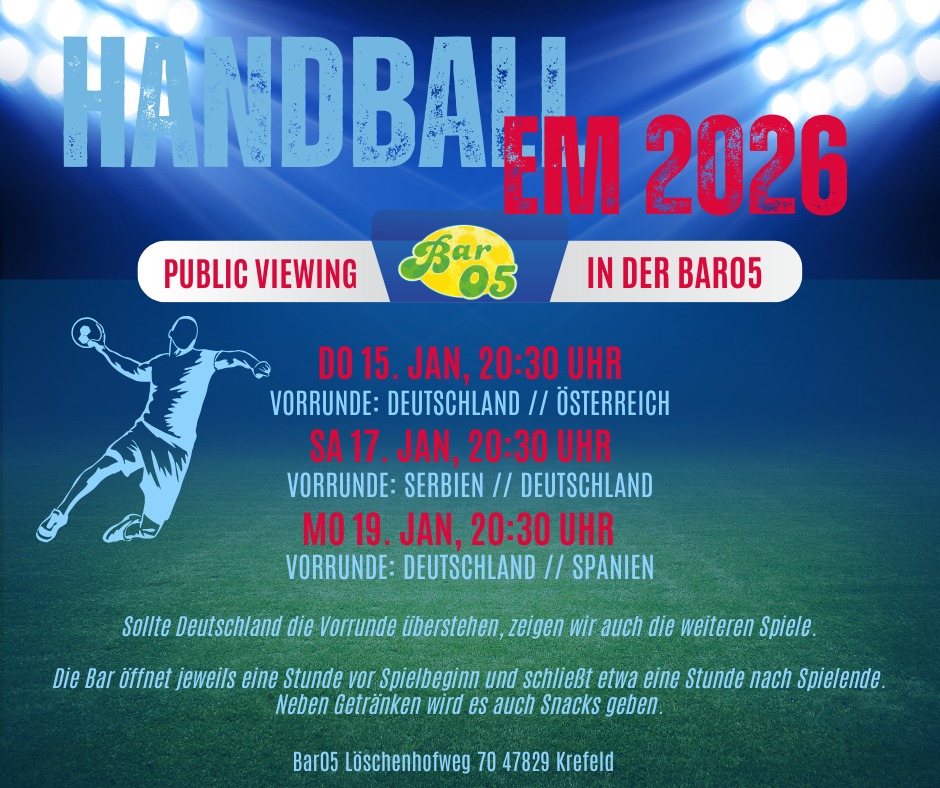 HANDBALL
EM 2026

PUBLIC VIEWING
Bar 05
IN DER BAR05

DO 15. JAN, 20:30 UHR
VORRUNDE: DEUTSCHLAND // ÖSTERREICH
SA 17. JAN, 20:30 UHR
VORRUNDE: SERBIEN // DEUTSCHLAND
MO 19. JAN, 20:30 UHR
VORRUNDE: DEUTSCHLAND // SPANIEN

Sollte Deutschland die Vorrunde überstehen, zeigen wir auch die weiteren Spiele.

Die Bar öffnet jeweils eine Stunde vor Spielbeginn und schließt etwa eine Stunde nach Spielende. Neben Getränken wird es auch Snacks geben.

Bar05 Löschenhofweg 70 47829 Krefeld